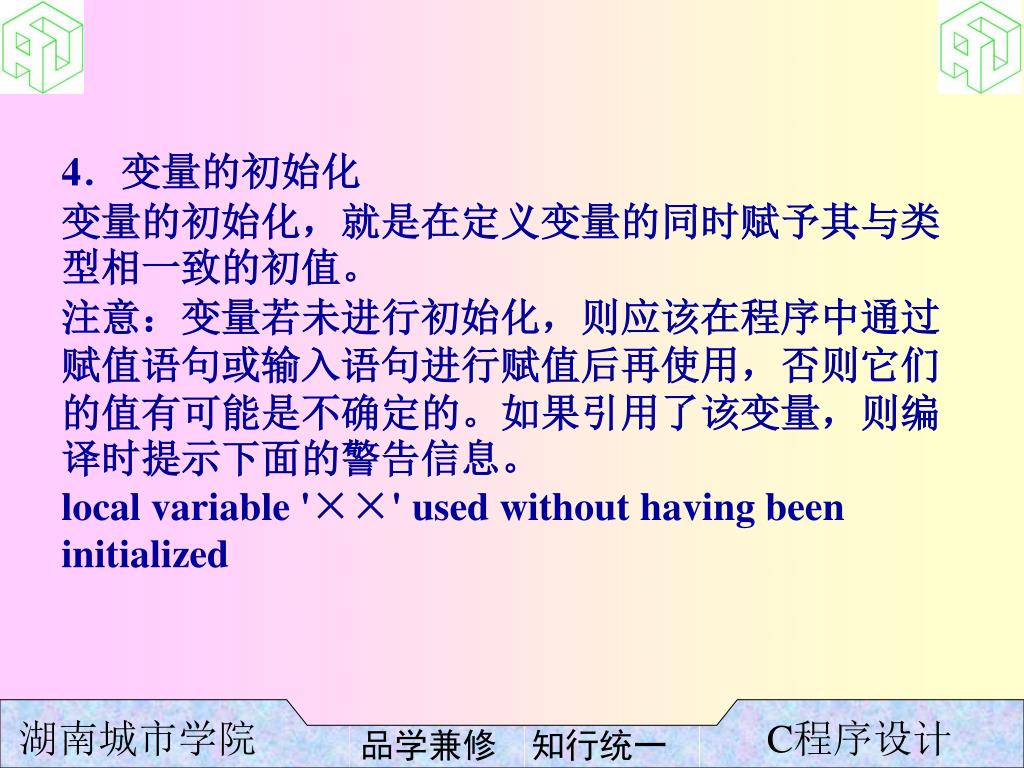 4．变量的初始化

变量的初始化，就是在定义变量的同时赋予其与类型相一致的初值。

注意：变量若未进行初始化，则应该在程序中通过赋值语句或输入语句进行赋值后再使用，否则它们的值有可能是不确定的。如果引用了该变量，则编译时提示下面的警告信息。

local variable '××' used without having been initialized

湖南城市学院

品学兼修　知行统一

C程序设计